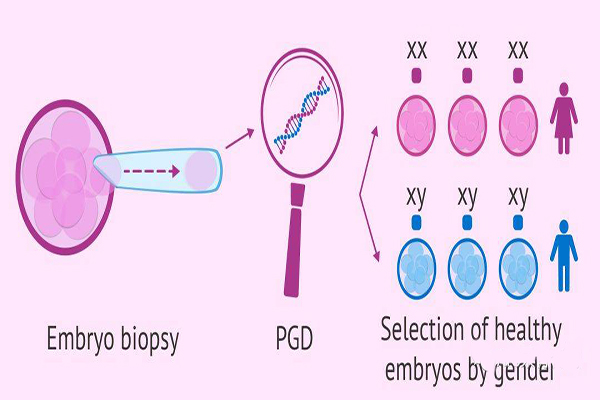 XX XX XX

xy xy xy

Embryo biopsy

PGD

Selection of healthy embryos by gender